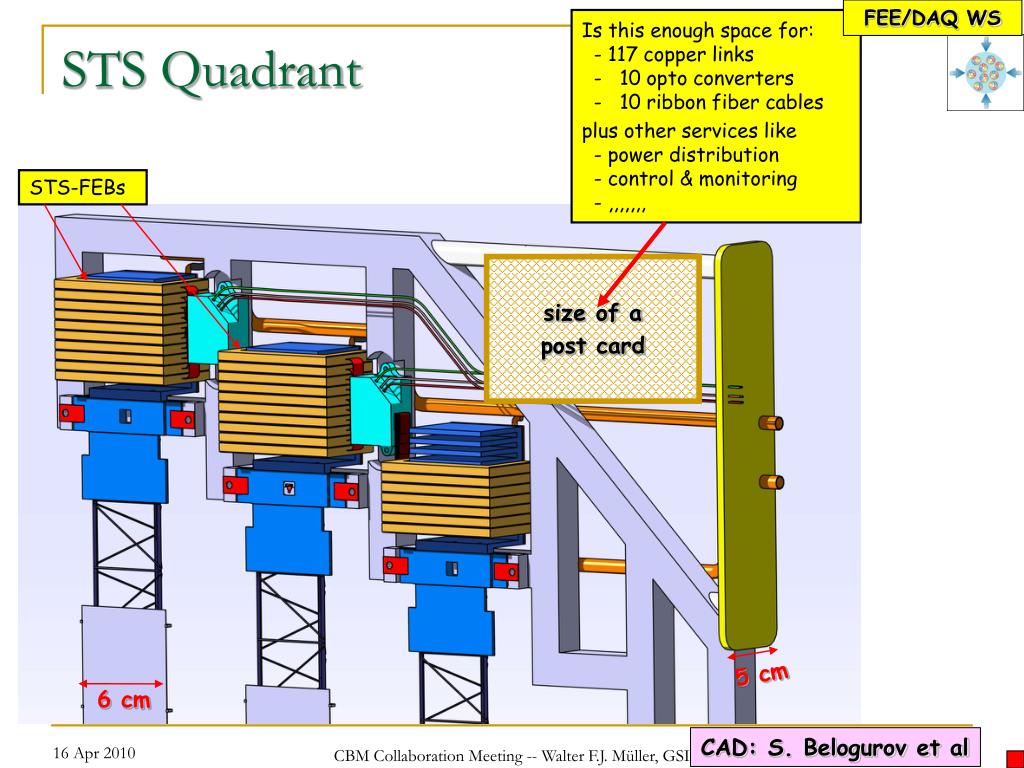 STS Quadrant

FEE/DAQ WS

Is this enough space for:
- 117 copper links
- 10 opto converters
- 10 ribbon fiber cables
plus other services like
- power distribution
- control & monitoring
- ,,,,,,,

STS-FEBs

size of a post card

5 cm

6 cm

16 Apr 2010

CBM Collaboration Meeting -- Walter F.J. Müller, GSI

CAD: S. Belogurov et al